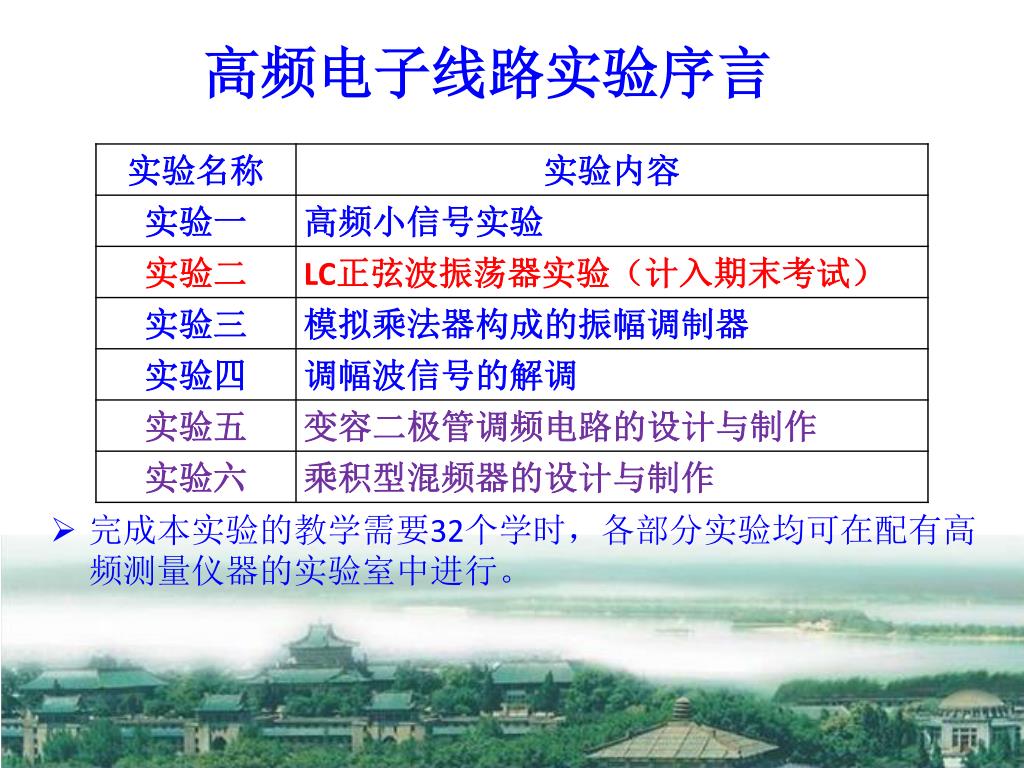 高频电子线路实验序言

| 实验名称 | 实验内容 |
|---|---|
| 实验一 | 高频小信号实验 |
| 实验二 | LC正弦波振荡器实验（计入期末考试） |
| 实验三 | 模拟乘法器构成的振幅调制器 |
| 实验四 | 调幅波信号的解调 |
| 实验五 | 变容二极管调频电路的设计与制作 |
| 实验六 | 乘积型混频器的设计与制作 |

➢ 完成本实验的教学需要32个学时，各部分实验均可在配有高频测量仪器的实验室中进行。